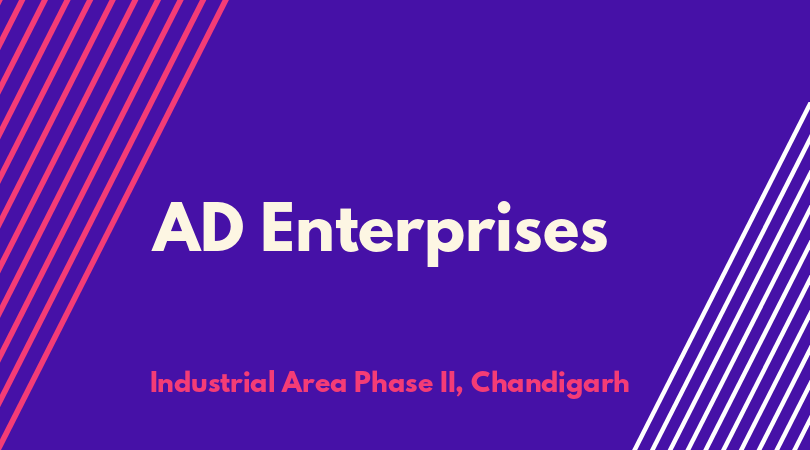 AD Enterprises

Industrial Area Phase II, Chandigarh